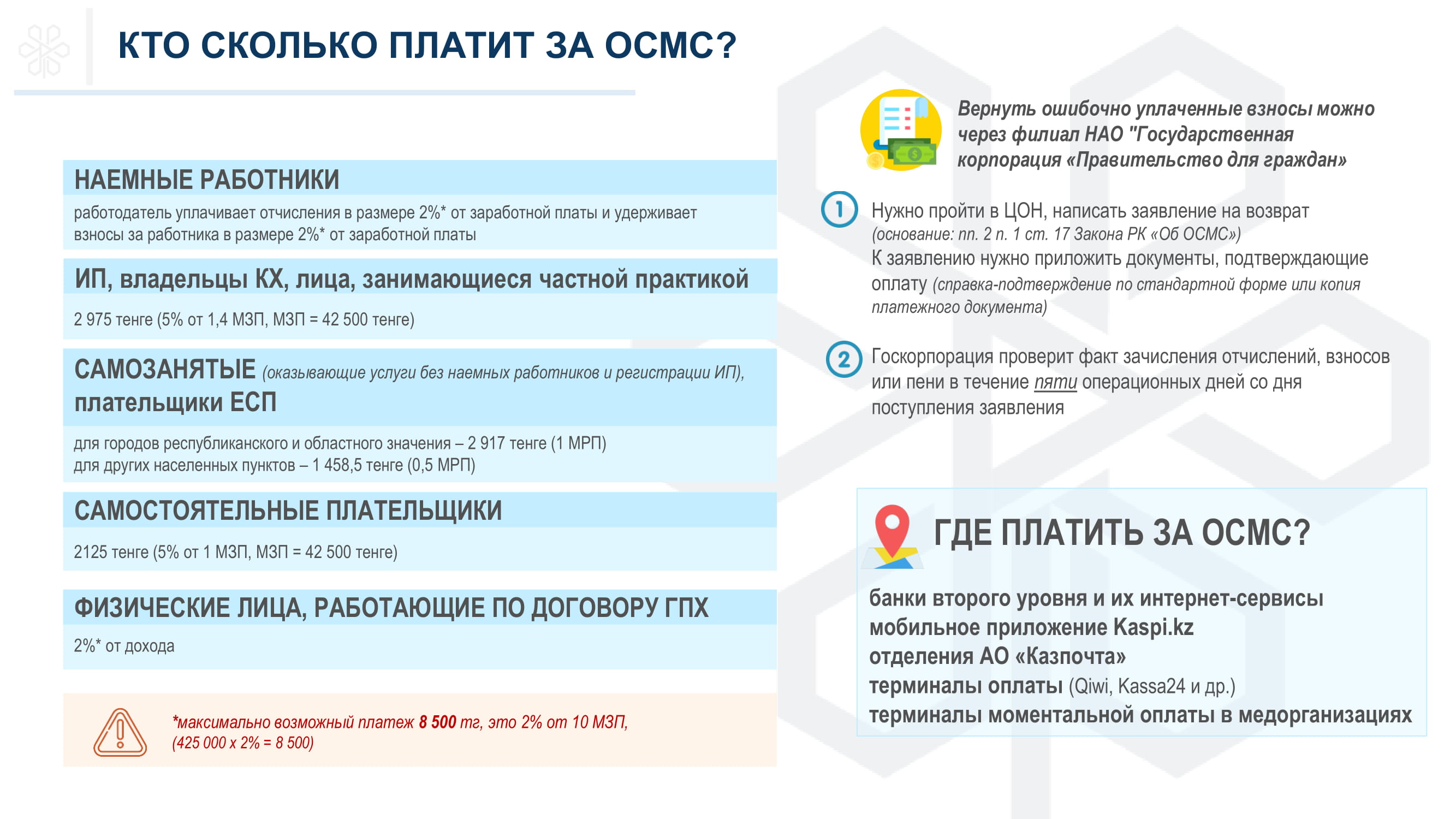 КТО СКОЛЬКО ПЛАТИТ ЗА ОСМС?

НАЕМНЫЕ РАБОТНИКИ

работодатель уплачивает отчисления в размере 2%* от заработной платы и удерживает взносы за работника в размере 2%* от заработной платы

ИП, владельцы КХ, лица, занимающиеся частной практикой

2 975 тенге (5% от 1,4 МЗП, МЗП = 42 500 тенге)

САМОЗАНЯТЫЕ (оказывающие услуги без наемных работников и регистрации ИП), плательщики ЕСП

для городов республиканского и областного значения – 2 917 тенге (1 МРП)
для других населенных пунктов – 1 458,5 тенге (0,5 МРП)

САМОСТОЯТЕЛЬНЫЕ ПЛАТЕЛЬЩИКИ

2125 тенге (5% от 1 МЗП, МЗП = 42 500 тенге)

ФИЗИЧЕСКИЕ ЛИЦА, РАБОТАЮЩИЕ ПО ДОГОВОРУ ГПХ

2%* от дохода

*максимально возможный платеж 8 500 тг, это 2% от 10 МЗП,
(425 000 х 2% = 8 500)

Вернуть ошибочно уплаченные взносы можно через филиал НАО "Государственная корпорация «Правительство для граждан»

1 Нужно пройти в ЦОН, написать заявление на возврат (основание: пп. 2 п. 1 ст. 17 Закона РК «Об ОСМС»)
К заявлению нужно приложить документы, подтверждающие оплату (справка-подтверждение по стандартной форме или копия платежного документа)

2 Госкорпорация проверит факт зачисления отчислений, взносов или пени в течение пяти операционных дней со дня поступления заявления

ГДЕ ПЛАТИТЬ ЗА ОСМС?

банки второго уровня и их интернет-сервисы
мобильное приложение Kaspi.kz
отделения АО «Казпочта»
терминалы оплаты (Qiwi, Kassa24 и др.)
терминалы моментальной оплаты в медорганизациях